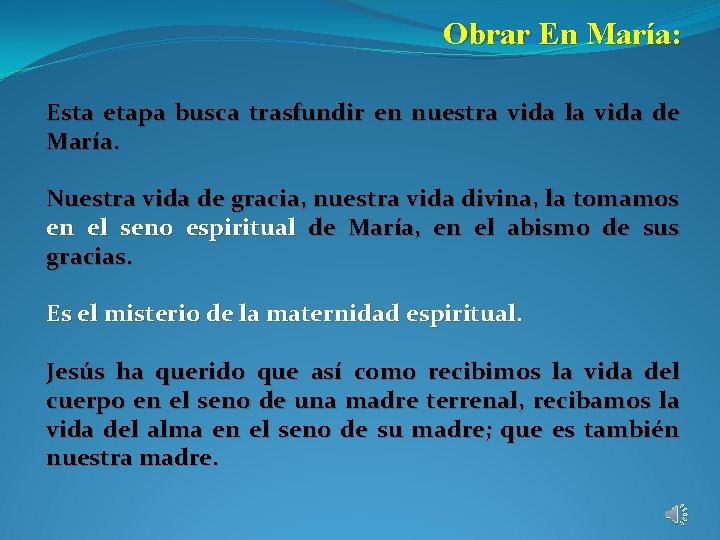 Obrar En María:

Esta etapa busca trasfundir en nuestra vida la vida de María.

Nuestra vida de gracia, nuestra vida divina, la tomamos en el seno espiritual de María, en el abismo de sus gracias.

Es el misterio de la maternidad espiritual.

Jesús ha querido que así como recibimos la vida del cuerpo en el seno de una madre terrenal, recibamos la vida del alma en el seno de su madre; que es también nuestra madre.